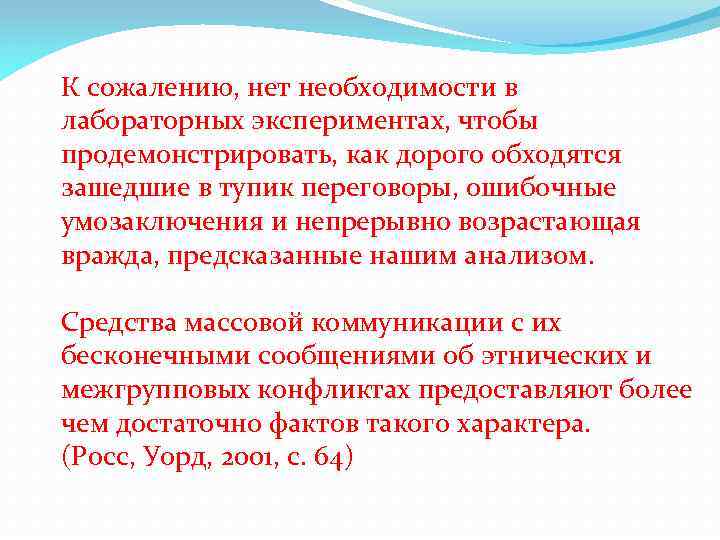 К сожалению, нет необходимости в лабораторных экспериментах, чтобы продемонстрировать, как дорого обходятся зашедшие в тупик переговоры, ошибочные умозаключения и непрерывно возрастающая вражда, предсказанные нашим анализом.

Средства массовой коммуникации с их бесконечными сообщениями об этнических и межгрупповых конфликтах предоставляют более чем достаточно фактов такого характера.
(Росс, Уорд, 2001, с. 64)